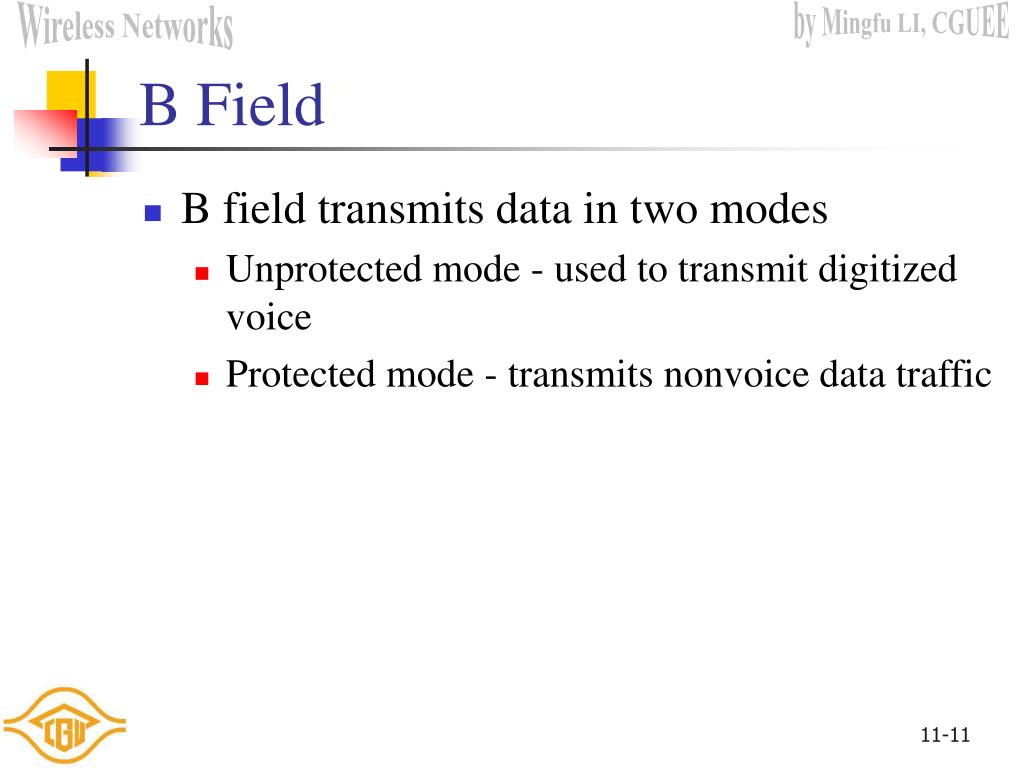 Wireless Networks

by Mingfu LI, CGUEE

B Field

B field transmits data in two modes

Unprotected mode - used to transmit digitized voice

Protected mode - transmits nonvoice data traffic

CGU

11-11